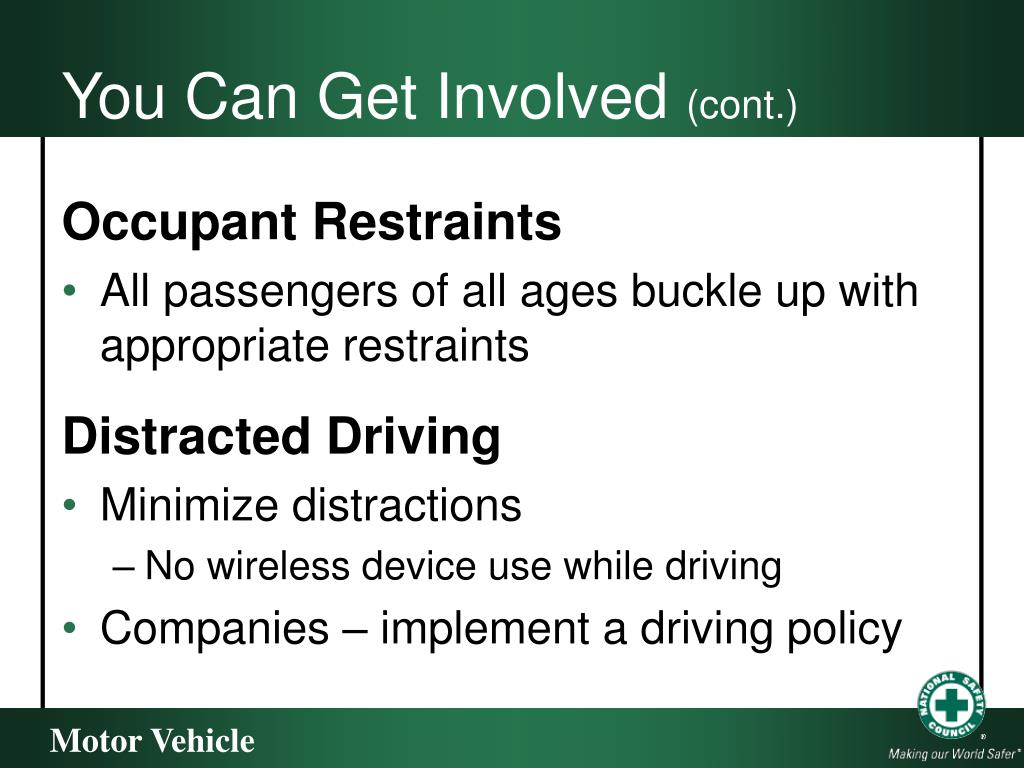 You Can Get Involved (cont.)

Occupant Restraints

• All passengers of all ages buckle up with appropriate restraints

Distracted Driving

• Minimize distractions

– No wireless device use while driving

• Companies – implement a driving policy

Motor Vehicle

NATIONAL SAFETY COUNCIL ®

Making our World Safer®